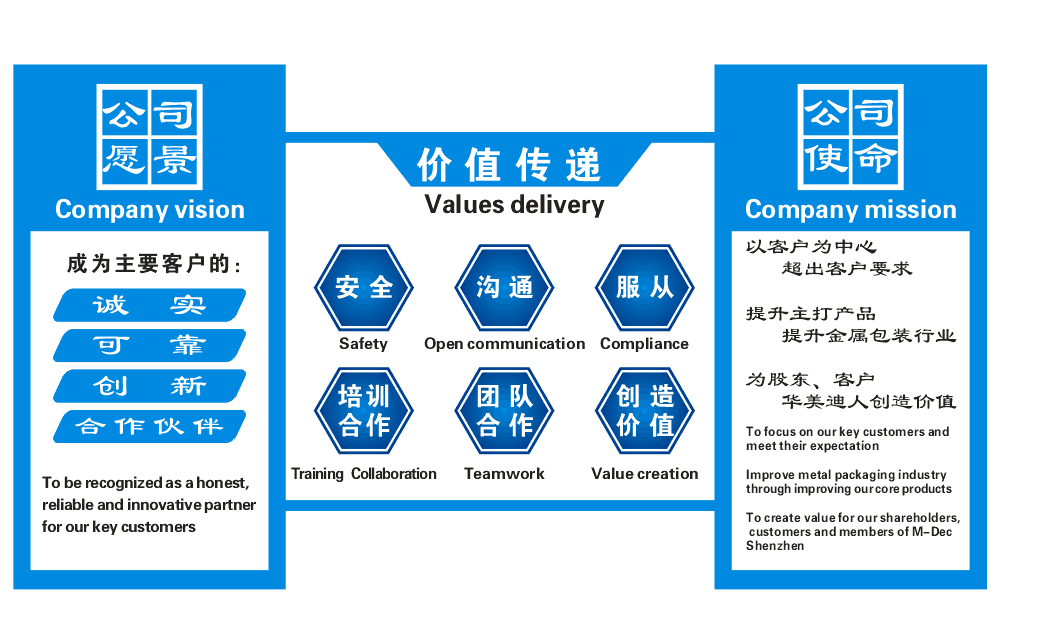 公司愿景
Company vision

成为主要客户的：
诚 实
可 靠
创 新
合作伙伴

To be recognized as a honest, reliable and innovative partner for our key customers

价值传递
Values delivery

安全
Safety

沟通
Open communication

服从
Compliance

培训合作
Training Collaboration

团队合作
Teamwork

创造价值
Value creation

公司使命
Company mission

以客户为中心
超出客户要求

提升主打产品
提升金属包装行业

为股东、客户
华美迪人创造价值

To focus on our key customers and meet their expectation

Improve metal packaging industry through improving our core products

To create value for our shareholders, customers and members of M-Dec Shenzhen